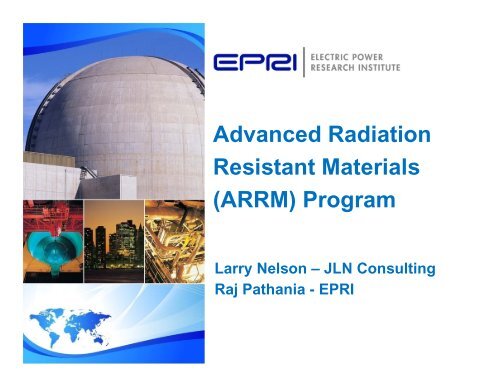 EPRI | ELECTRIC POWER RESEARCH INSTITUTE

Advanced Radiation Resistant Materials (ARRM) Program

Larry Nelson – JLN Consulting
Raj Pathania - EPRI